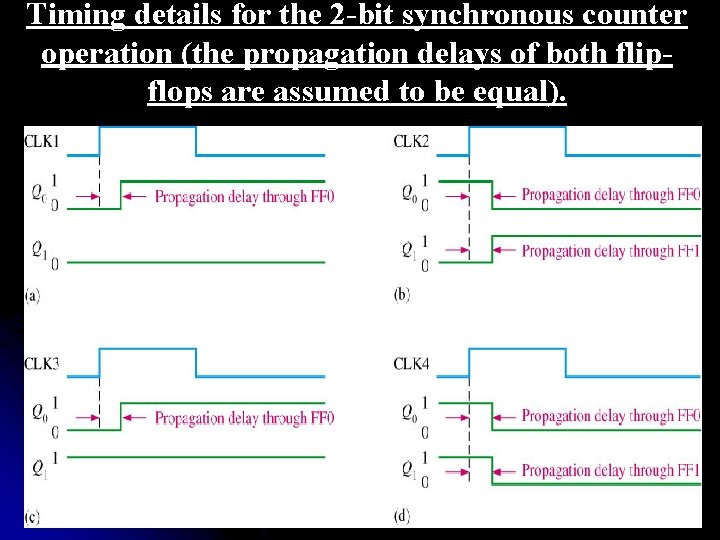 Timing details for the 2-bit synchronous counter operation (the propagation delays of both flip-flops are assumed to be equal).

CLK1
$Q_0$ 1
0
Propagation delay through FF0
$Q_1$ 0
(a)

CLK2
$Q_0$ 1
0
Propagation delay through FF0
$Q_1$ 1
0
Propagation delay through FF1
(b)

CLK3
$Q_0$ 1
0
Propagation delay through FF0
$Q_1$ 1
(c)

CLK4
$Q_0$ 1
0
Propagation delay through FF0
$Q_1$ 1
0
Propagation delay through FF1
(d)